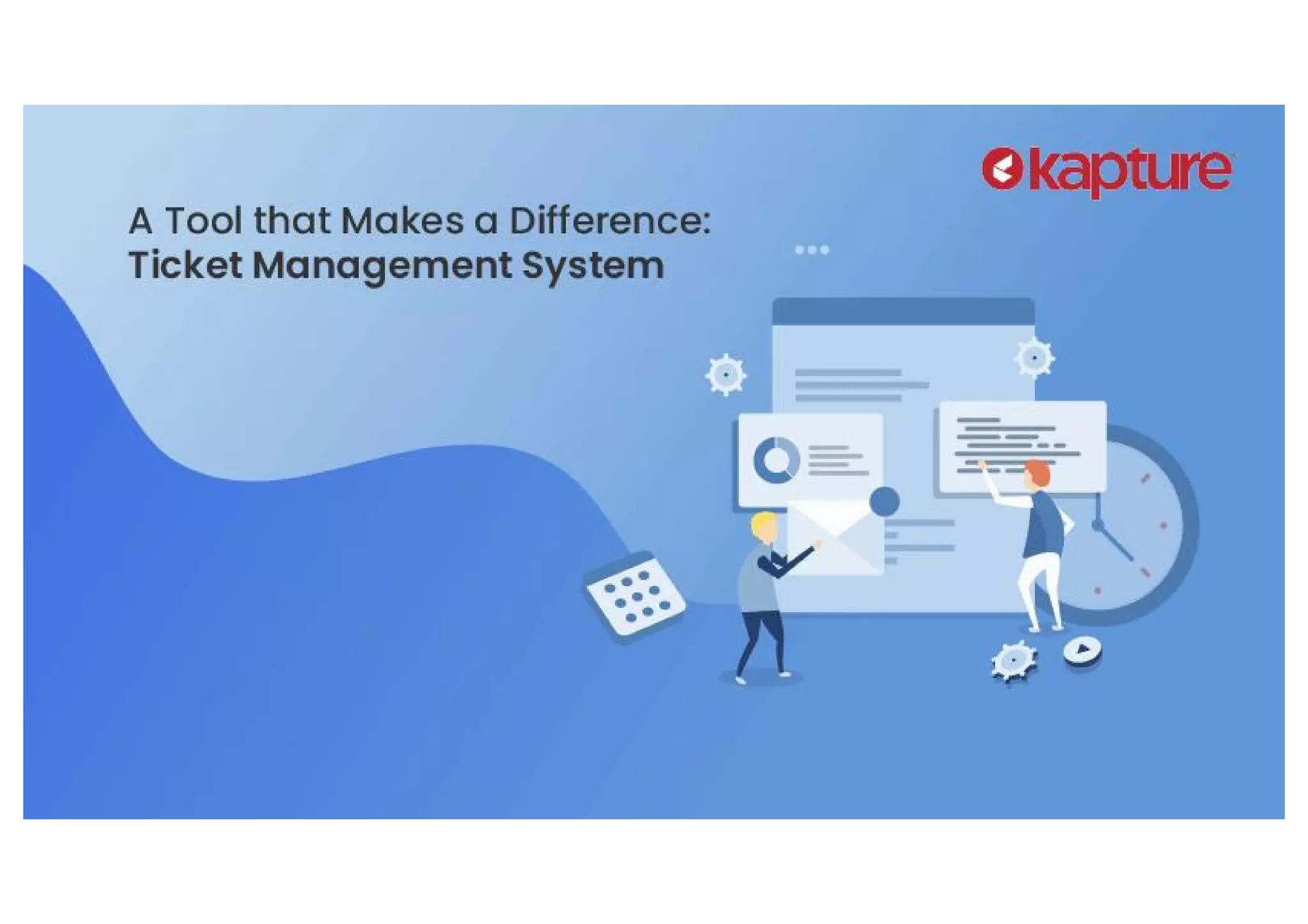 kapture

A Tool that Makes a Difference:
Ticket Management System